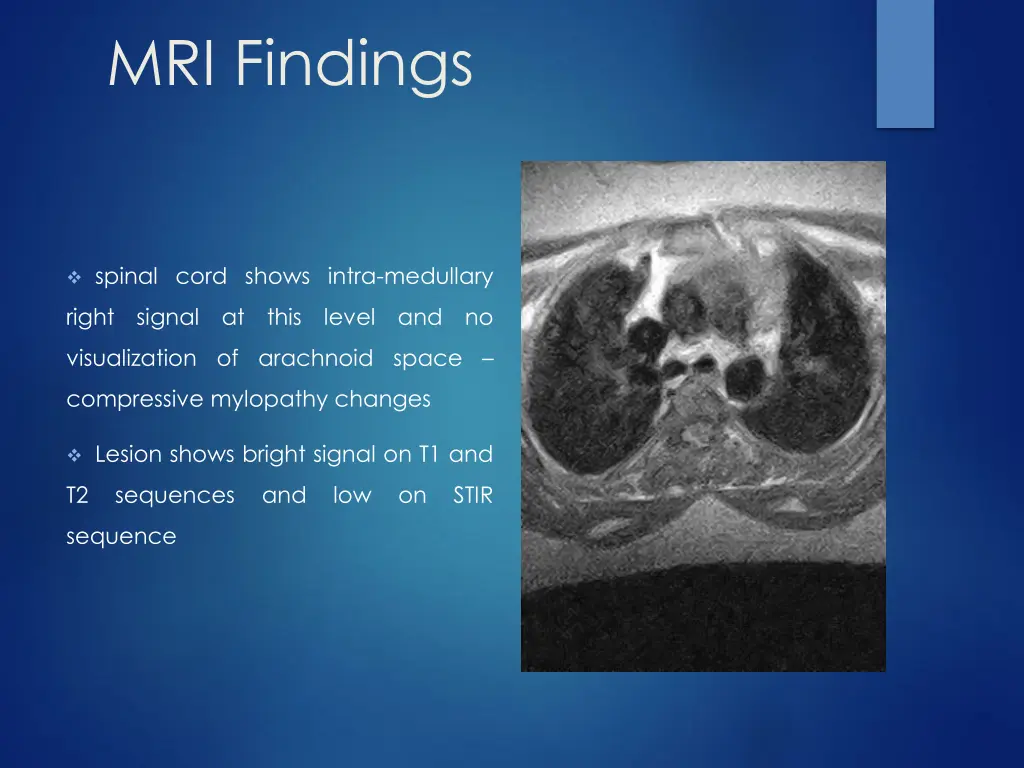 MRI Findings

❖ spinal cord shows intra-medullary right signal at this level and no visualization of arachnoid space – compressive mylopathy changes

❖ Lesion shows bright signal on T1 and T2 sequences and low on STIR sequence